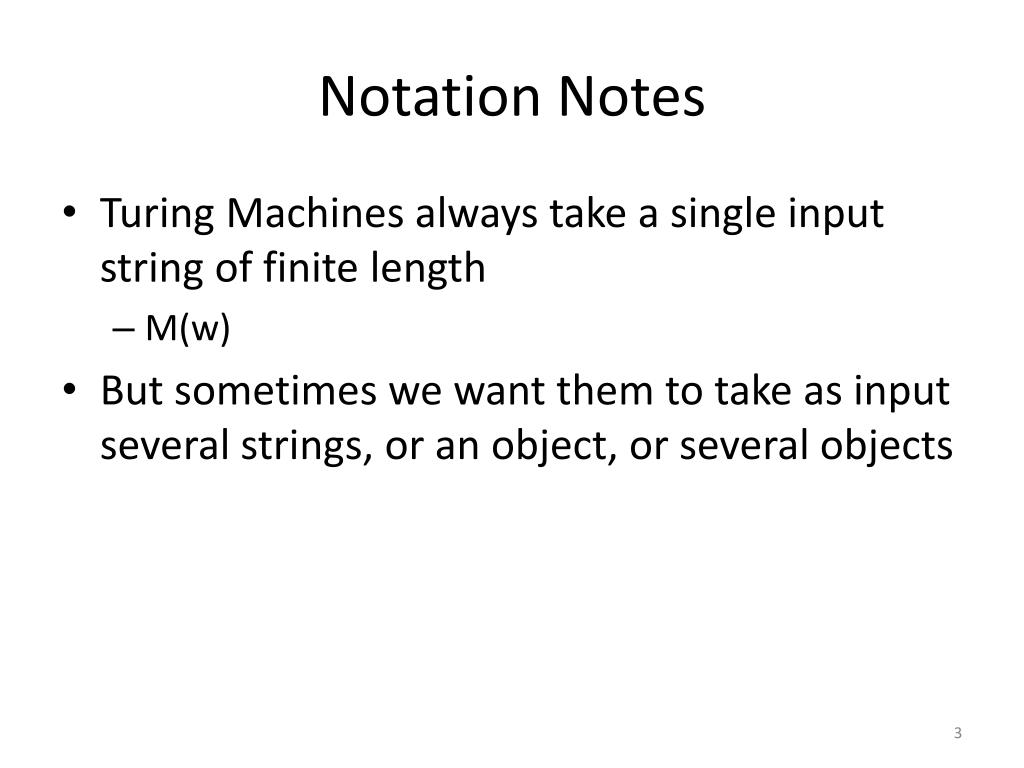 Notation Notes

• Turing Machines always take a single input string of finite length
– M(w)
• But sometimes we want them to take as input several strings, or an object, or several objects

3